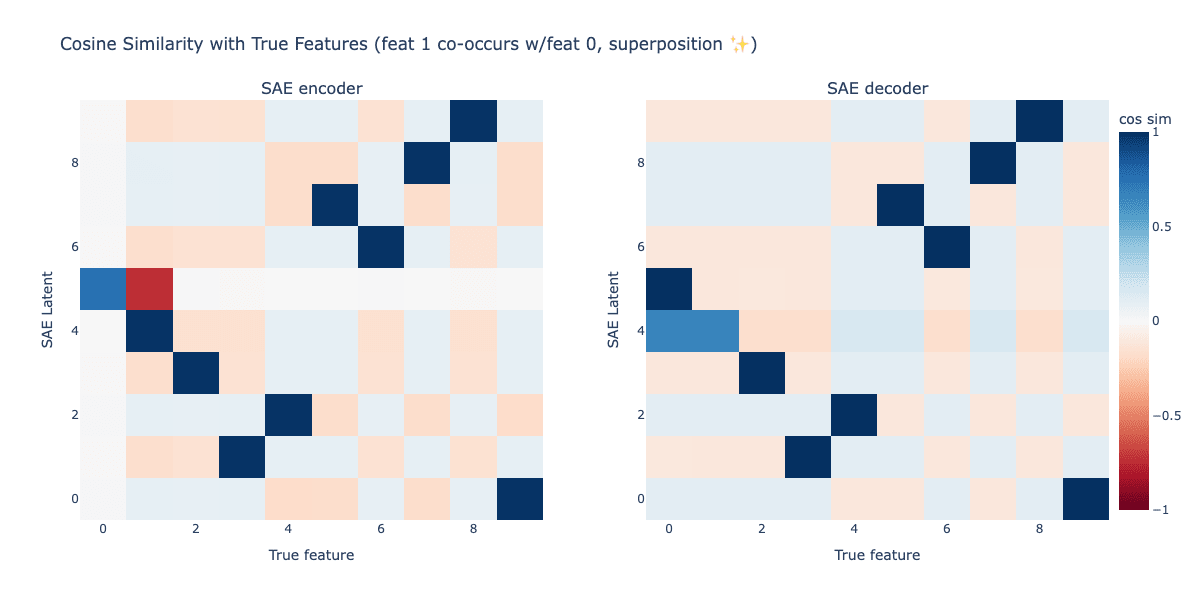 Cosine Similarity with True Features (feat 1 co-occurs w/feat 0, superposition ✨)

SAE encoder

SAE Latent

8
6
4
2
0

0 2 4 6 8

True feature

SAE decoder

SAE Latent

8
6
4
2
0

0 2 4 6 8

True feature

cos sim

1
0.5
0
−0.5
−1